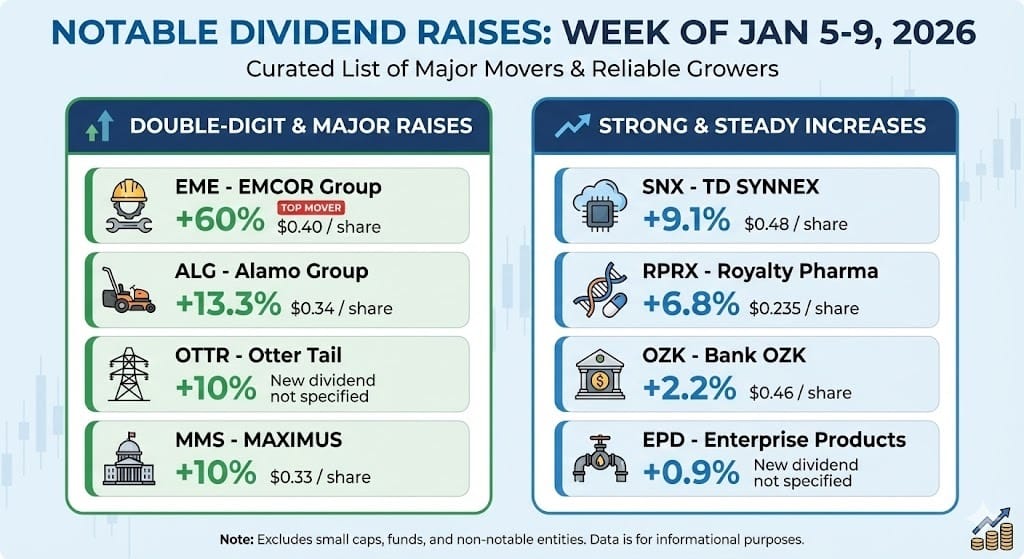 NOTABLE DIVIDEND RAISES: WEEK OF JAN 5-9, 2026

Curated List of Major Movers & Reliable Growers

DOUBLE-DIGIT & MAJOR RAISES

EME - EMCOR Group
+60% TOP MOVER $0.40 / share

ALG - Alamo Group
+13.3% $0.34 / share

OTTR - Otter Tail
+10% New dividend not specified

MMS - MAXIMUS
+10% $0.33 / share

STRONG & STEADY INCREASES

SNX - TD SYNNEX
+9.1% $0.48 / share

RPRX - Royalty Pharma
+6.8% $0.235 / share

OZK - Bank OZK
+2.2% $0.46 / share

EPD - Enterprise Products
+0.9% New dividend not specified

Note: Excludes small caps, funds, and non-notable entities. Data is for informational purposes.